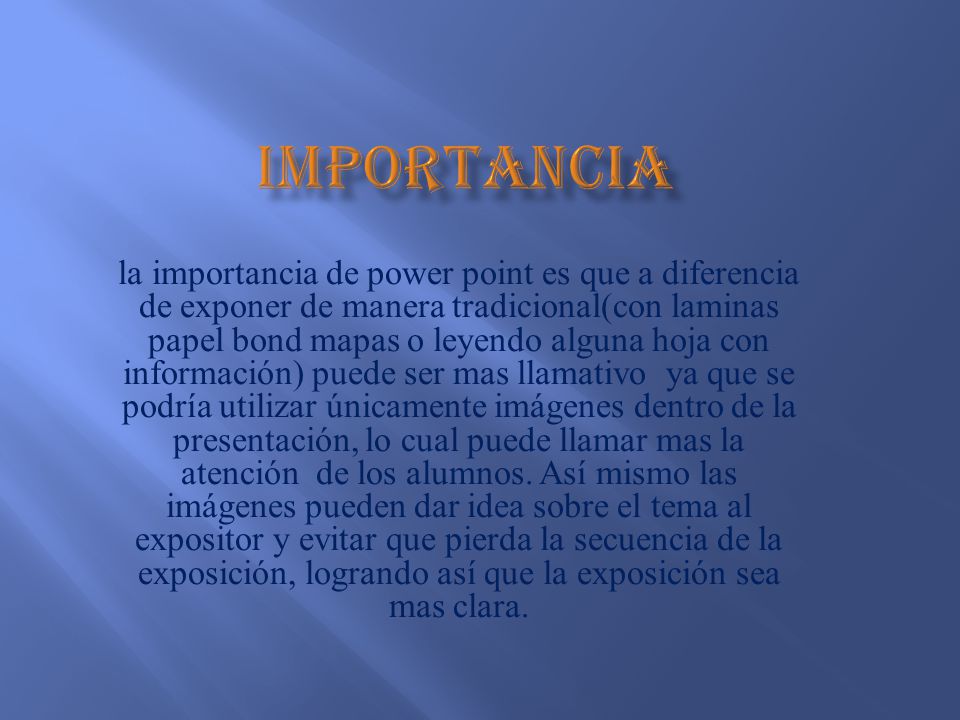 IMPORTANCIA

la importancia de power point es que a diferencia de exponer de manera tradicional(con laminas papel bond mapas o leyendo alguna hoja con información) puede ser mas llamativo ya que se podría utilizar únicamente imágenes dentro de la presentación, lo cual puede llamar mas la atención de los alumnos. Así mismo las imágenes pueden dar idea sobre el tema al expositor y evitar que pierda la secuencia de la exposición, logrando así que la exposición sea mas clara.